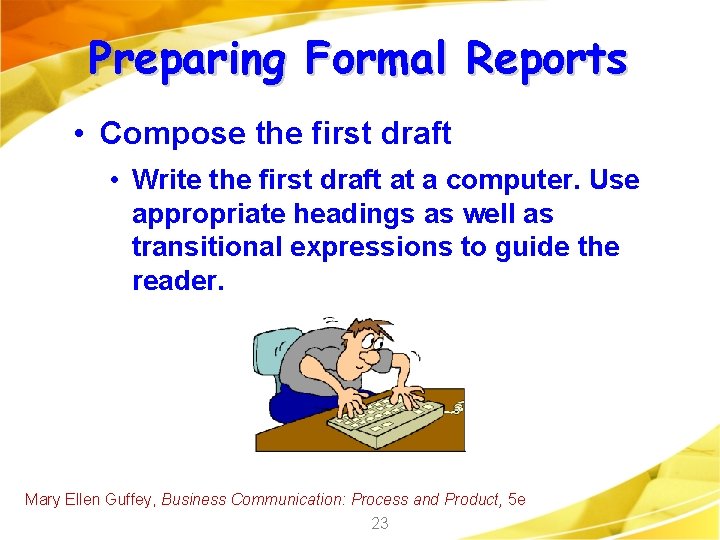 Preparing Formal Reports

• Compose the first draft
  • Write the first draft at a computer. Use appropriate headings as well as transitional expressions to guide the reader.

Mary Ellen Guffey, Business Communication: Process and Product, 5e

23